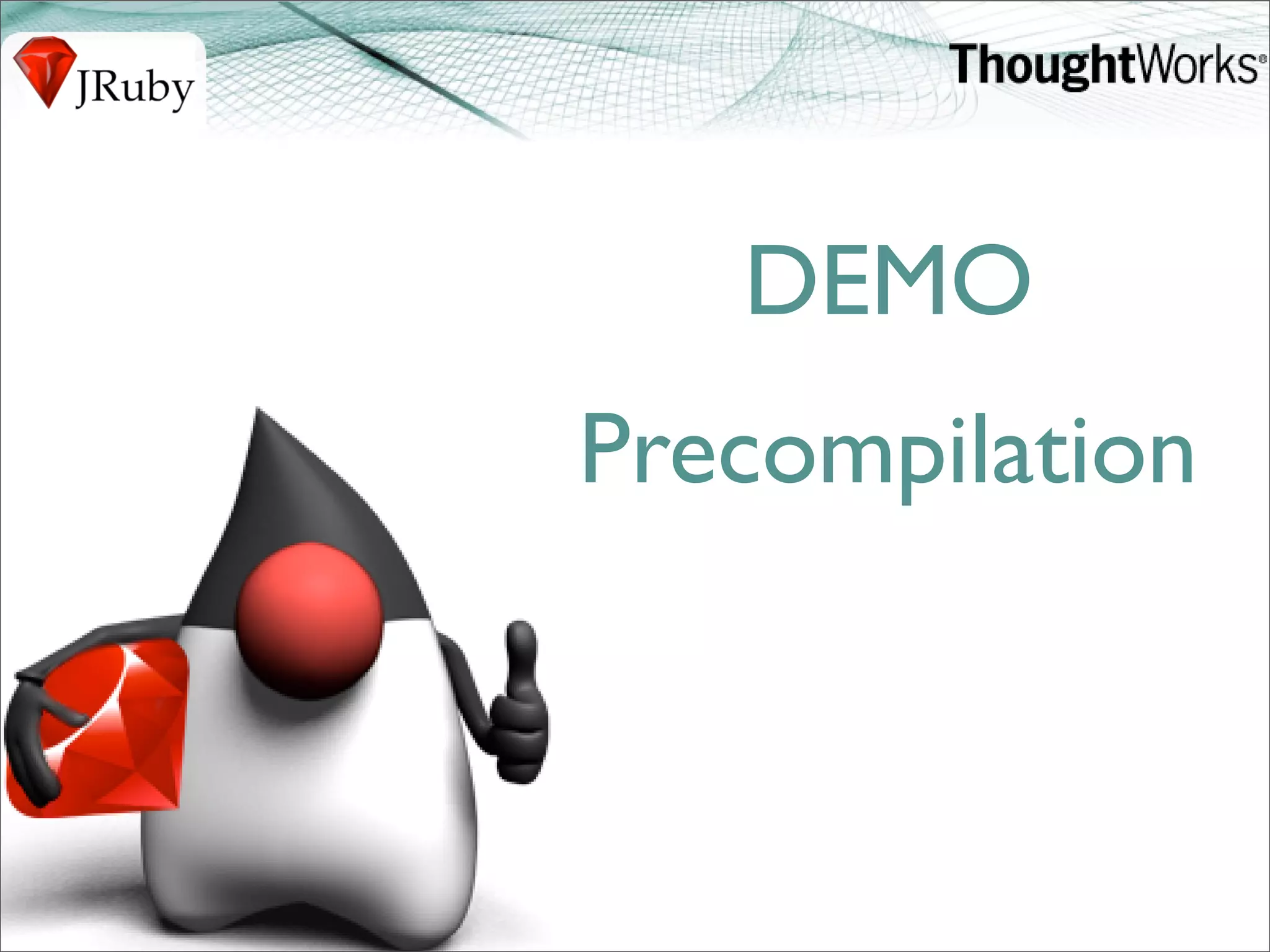 JRuby

ThoughtWorks®

DEMO

Precompilation